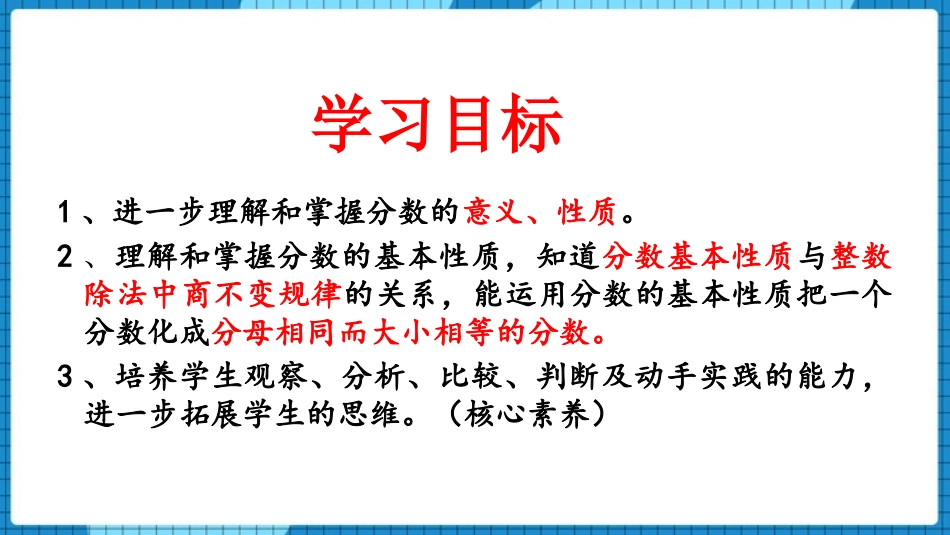 学习目标

1、进一步理解和掌握分数的意义、性质。

2、理解和掌握分数的基本性质，知道分数基本性质与整数除法中商不变规律的关系，能运用分数的基本性质把一个分数化成分母相同而大小相等的分数。

3、培养学生观察、分析、比较、判断及动手实践的能力，进一步拓展学生的思维。（核心素养）